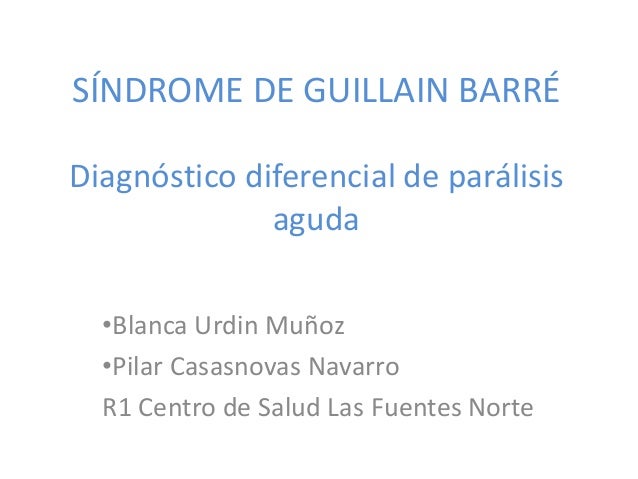 SÍNDROME DE GUILLAIN BARRÉ

Diagnóstico diferencial de parálisis aguda

•Blanca Urdin Muñoz
•Pilar Casasnovas Navarro
R1 Centro de Salud Las Fuentes Norte